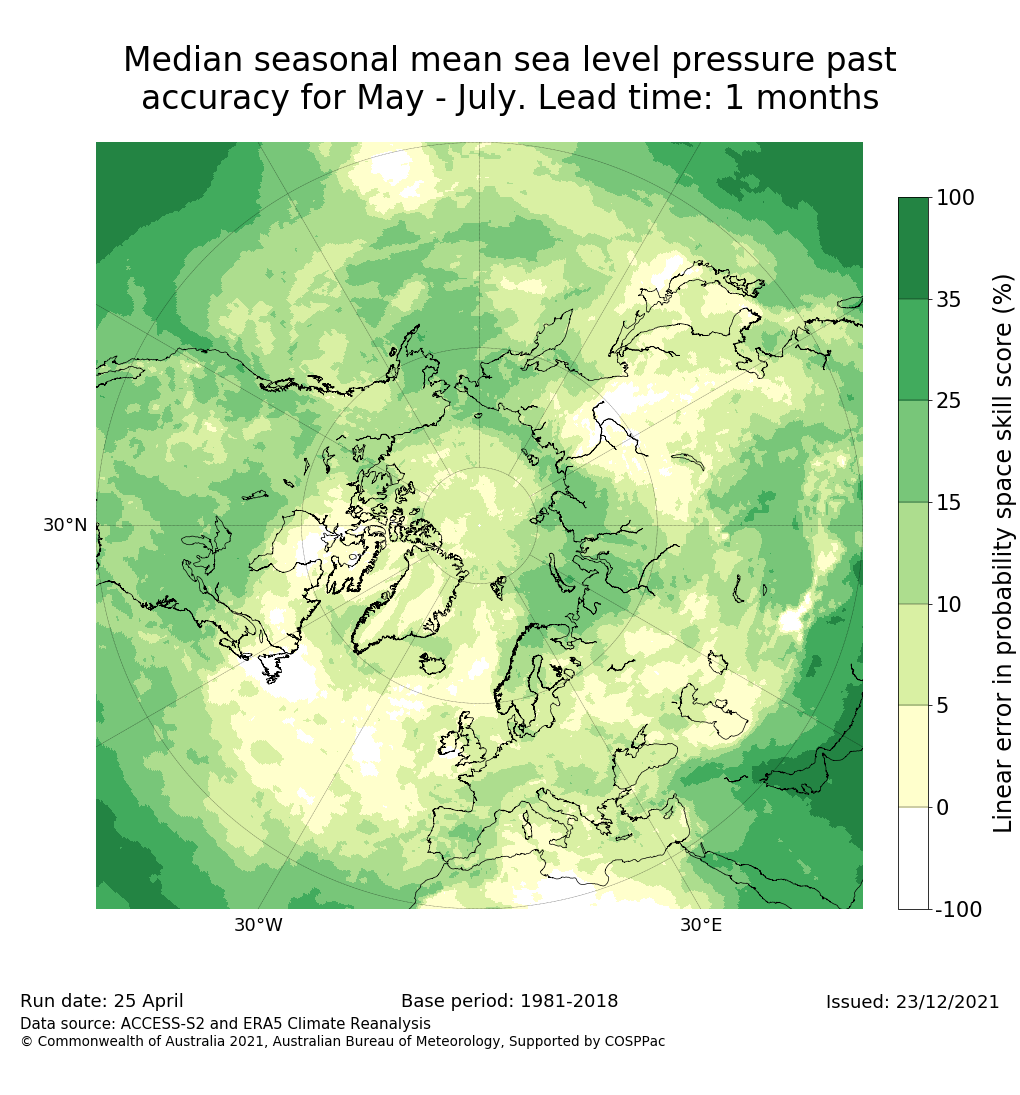 Median seasonal mean sea level pressure past accuracy for May - July. Lead time: 1 months

30°N

30°W

30°E

100
35
25
15
10
5
0
-100

Linear error in probability space skill score (%)

Run date: 25 April

Base period: 1981-2018

Issued: 23/12/2021

Data source: ACCESS-S2 and ERA5 Climate Reanalysis
© Commonwealth of Australia 2021, Australian Bureau of Meteorology, Supported by COSPPac